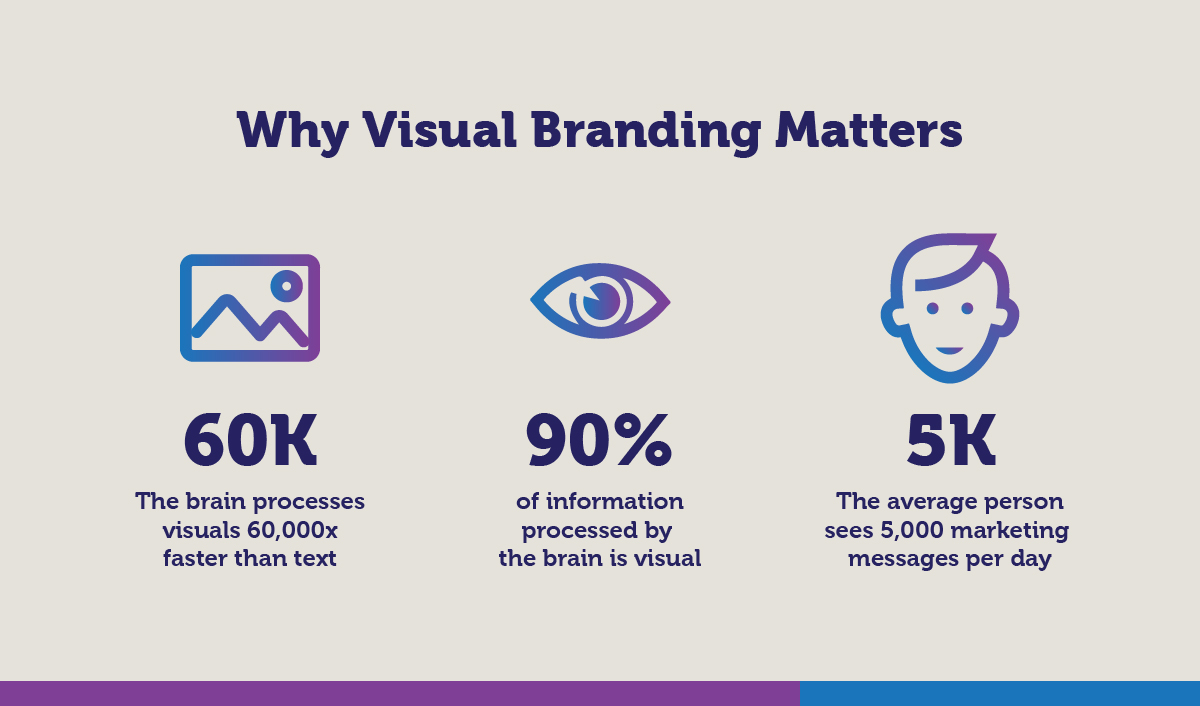 Why Visual Branding Matters

60K

The brain processes visuals 60,000x faster than text

90%

of information processed by the brain is visual

5K

The average person sees 5,000 marketing messages per day